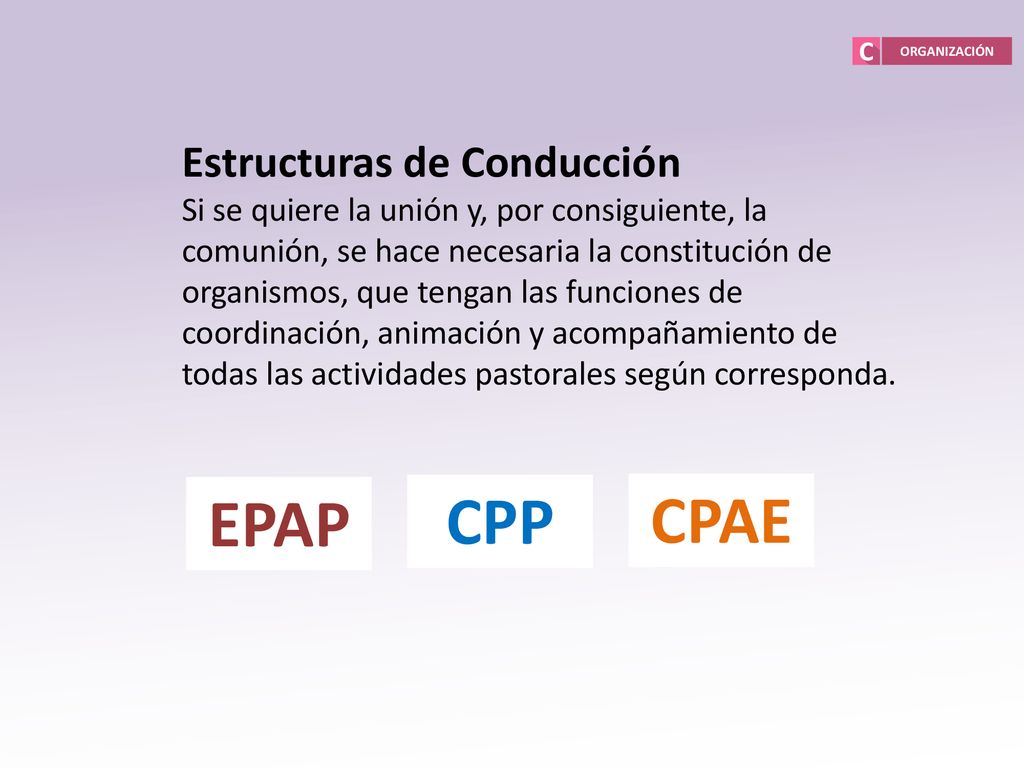 C ORGANIZACIÓN

Estructuras de Conducción
Si se quiere la unión y, por consiguiente, la comunión, se hace necesaria la constitución de organismos, que tengan las funciones de coordinación, animación y acompañamiento de todas las actividades pastorales según corresponda.

EPAP

CPP

CPAE